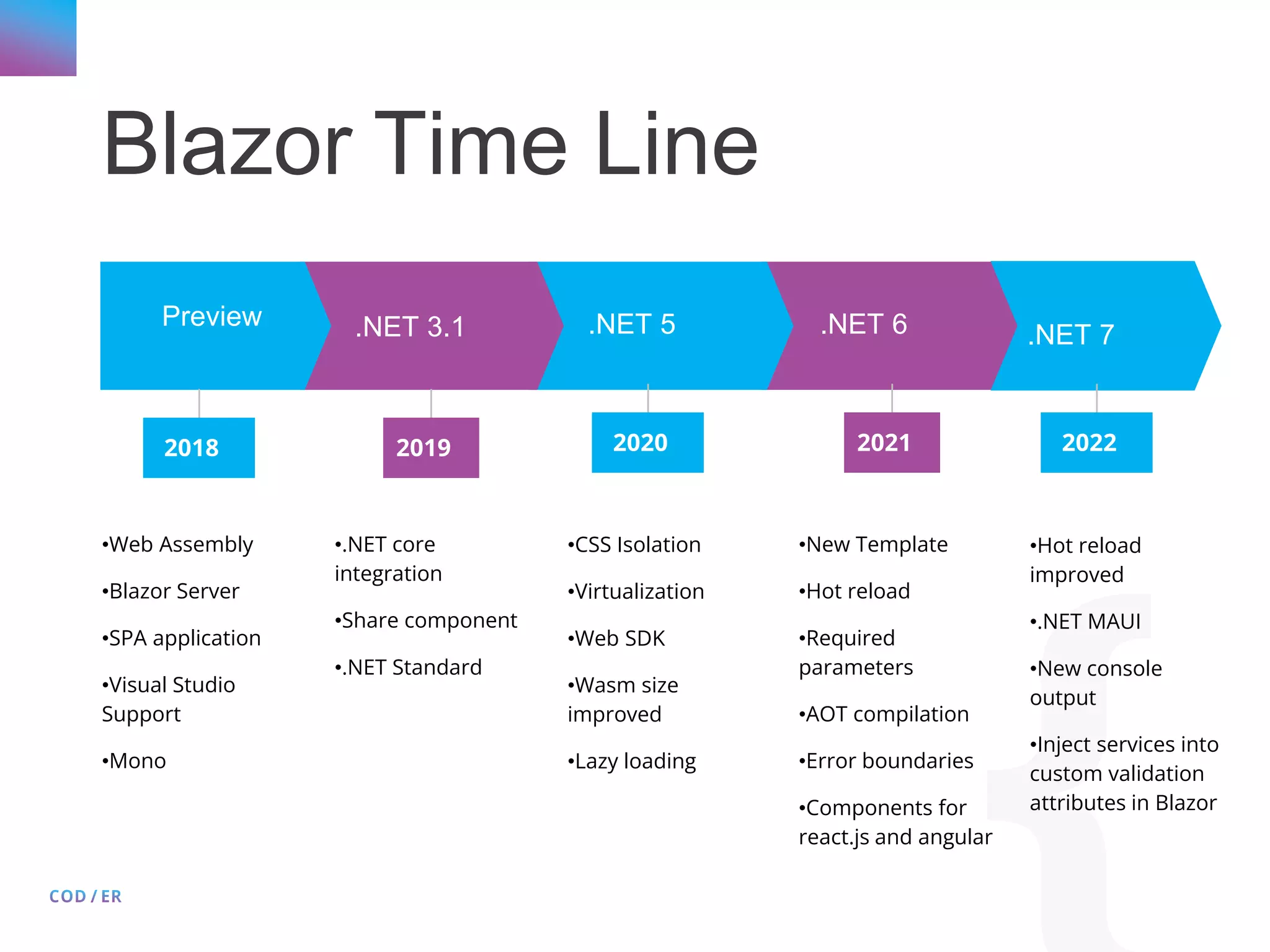 Blazor Time Line

Preview

.NET 3.1

.NET 5

.NET 6

.NET 7

2018

2019

2020

2021

2022

•Web Assembly

•Blazor Server

•SPA application

•Visual Studio Support

•Mono

•.NET core integration

•Share component

•.NET Standard

•CSS Isolation

•Virtualization

•Web SDK

•Wasm size improved

•Lazy loading

•New Template

•Hot reload

•Required parameters

•AOT compilation

•Error boundaries

•Components for react.js and angular

•Hot reload improved

•.NET MAUI

•New console output

•Inject services into custom validation attributes in Blazor

COD / ER